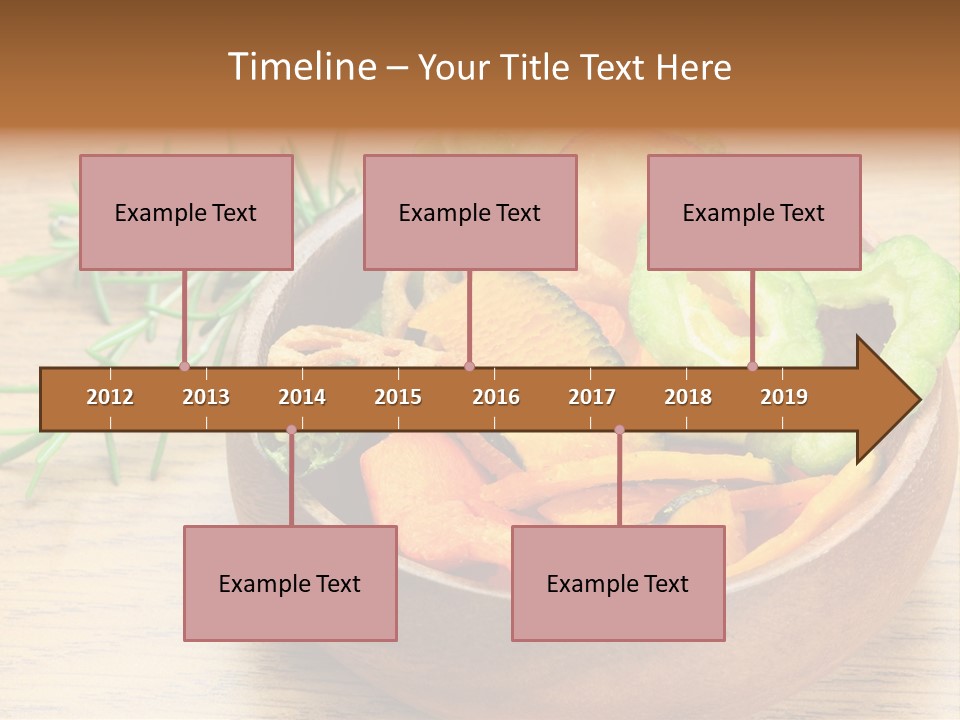 Timeline – Your Title Text Here

Example Text

Example Text

Example Text

2012 2013 2014 2015 2016 2017 2018 2019

Example Text

Example Text